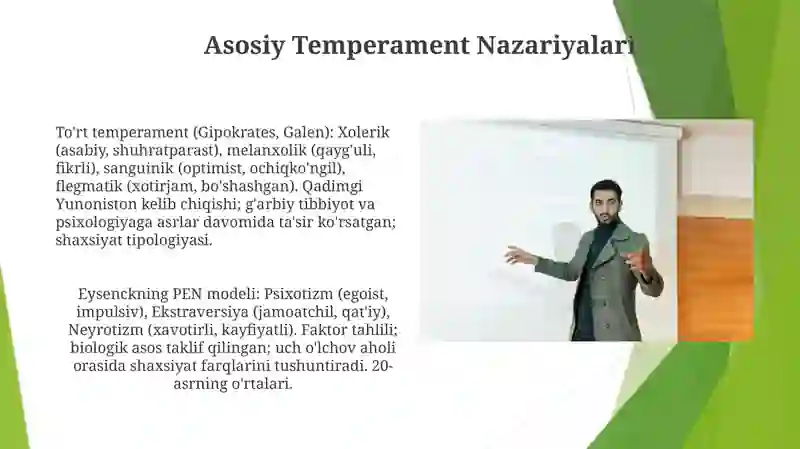 Asosiy Temperament Nazariyalari

To'rt temperament (Gipokrates, Galen): Xolerik (asabiy, shuhratparast), melanxolik (qayg'uli, fikrli), sanguinik (optimist, ochiqko'ngil), flegmatik (xotirjam, bo'shashgan). Qadimgi Yunoniston kelib chiqishi; g'arbiy tibbiyot va psixologiyaga asrlar davomida ta'sir ko'rsatgan; shaxsiyat tipologiyasi.

Eysenckning PEN modeli: Psixotizm (egoist, impulsiv), Ekstraversiya (jamoatchil, qat'iy), Neyrotizm (xavotirli, kayfiyatli). Faktor tahlili; biologik asos taklif qilingan; uch o'lchov aholi orasida shaxsiyat farqlarini tushuntiradi. 20-asrning o'rtalari.